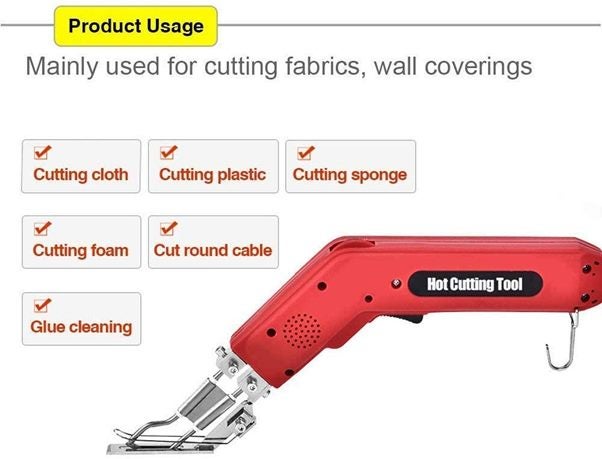 Product Usage

Mainly used for cutting fabrics, wall coverings

Cutting cloth

Cutting plastic

Cutting sponge

Cutting foam

Cut round cable

Glue cleaning

Hot Cutting Tool